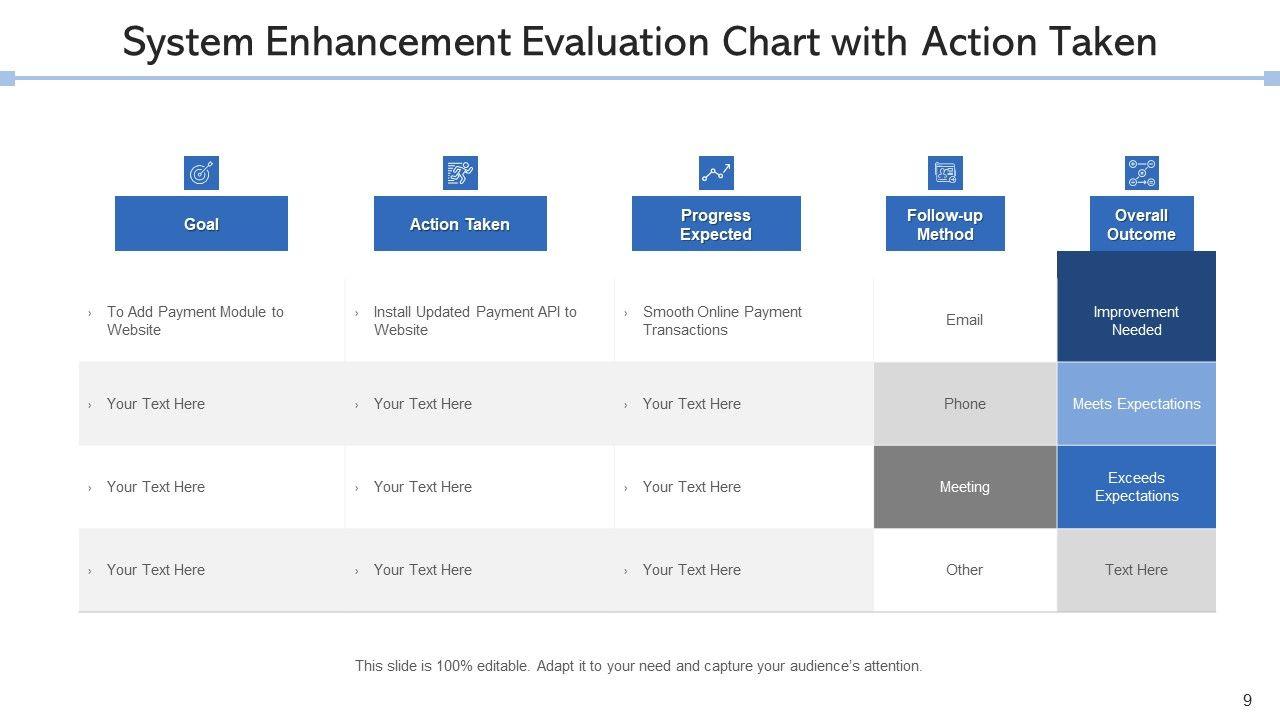 System Enhancement Evaluation Chart with Action Taken

| Goal | Action Taken | Progress Expected | Follow-up Method | Overall Outcome |
|---|---|---|---|---|
| › To Add Payment Module to Website | › Install Updated Payment API to Website | › Smooth Online Payment Transactions | Email | Improvement Needed |
| › Your Text Here | › Your Text Here | › Your Text Here | Phone | Meets Expectations |
| › Your Text Here | › Your Text Here | › Your Text Here | Meeting | Exceeds Expectations |
| › Your Text Here | › Your Text Here | › Your Text Here | Other | Text Here |

This slide is 100% editable. Adapt it to your need and capture your audience's attention.

9